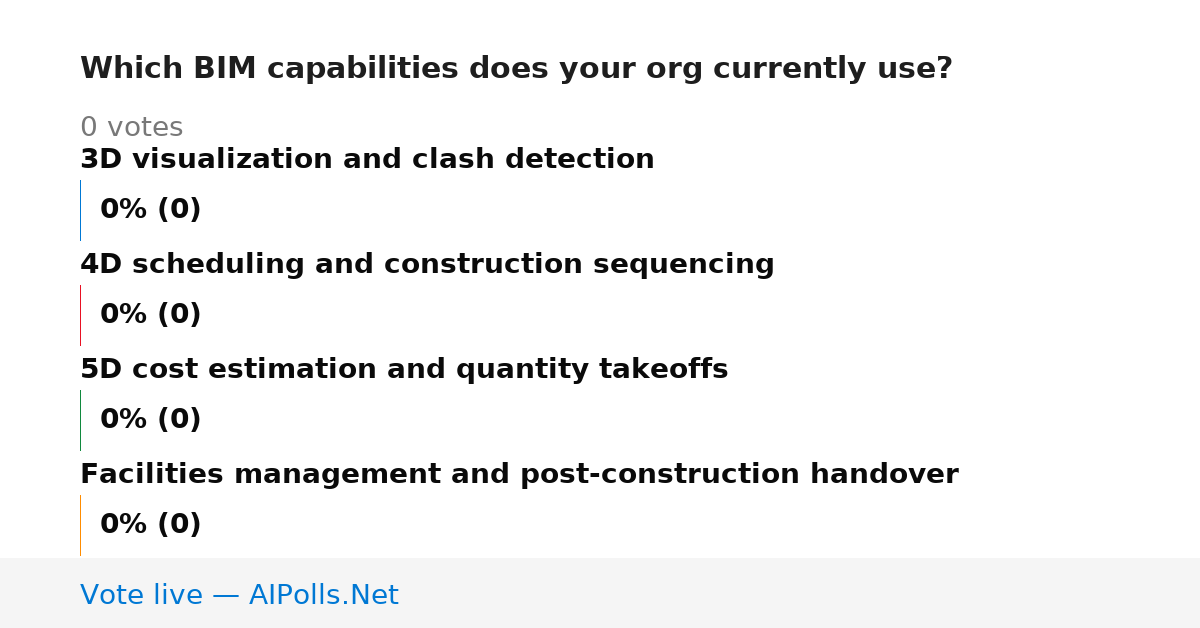 Which BIM capabilities does your org currently use?

0 votes

3D visualization and clash detection

0% (0)

4D scheduling and construction sequencing

0% (0)

5D cost estimation and quantity takeoffs

0% (0)

Facilities management and post-construction handover

0% (0)

Vote live — AIPolls.Net